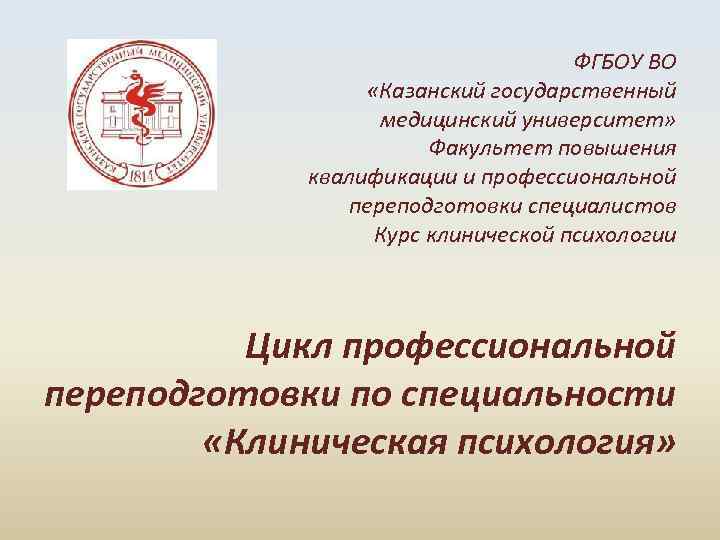 КАЗАНСКИЙ ГОСУДАРСТВЕННЫЙ МЕДИЦИНСКИЙ УНИВЕРСИТЕТ
1814

ФГБОУ ВО
«Казанский государственный медицинский университет»
Факультет повышения квалификации и профессиональной переподготовки специалистов
Курс клинической психологии

Цикл профессиональной переподготовки по специальности «Клиническая психология»